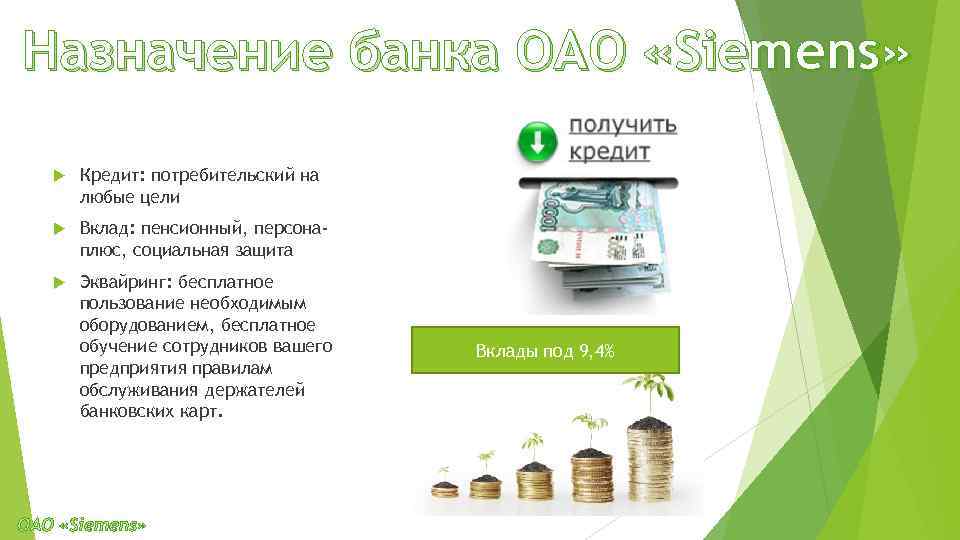 Назначение банка ОАО «Siemens»

Кредит: потребительский на любые цели

Вклад: пенсионный, персона-плюс, социальная защита

Эквайринг: бесплатное пользование необходимым оборудованием, бесплатное обучение сотрудников вашего предприятия правилам обслуживания держателей банковских карт.

получить кредит

Вклады под 9,4%

ОАО «Siemens»